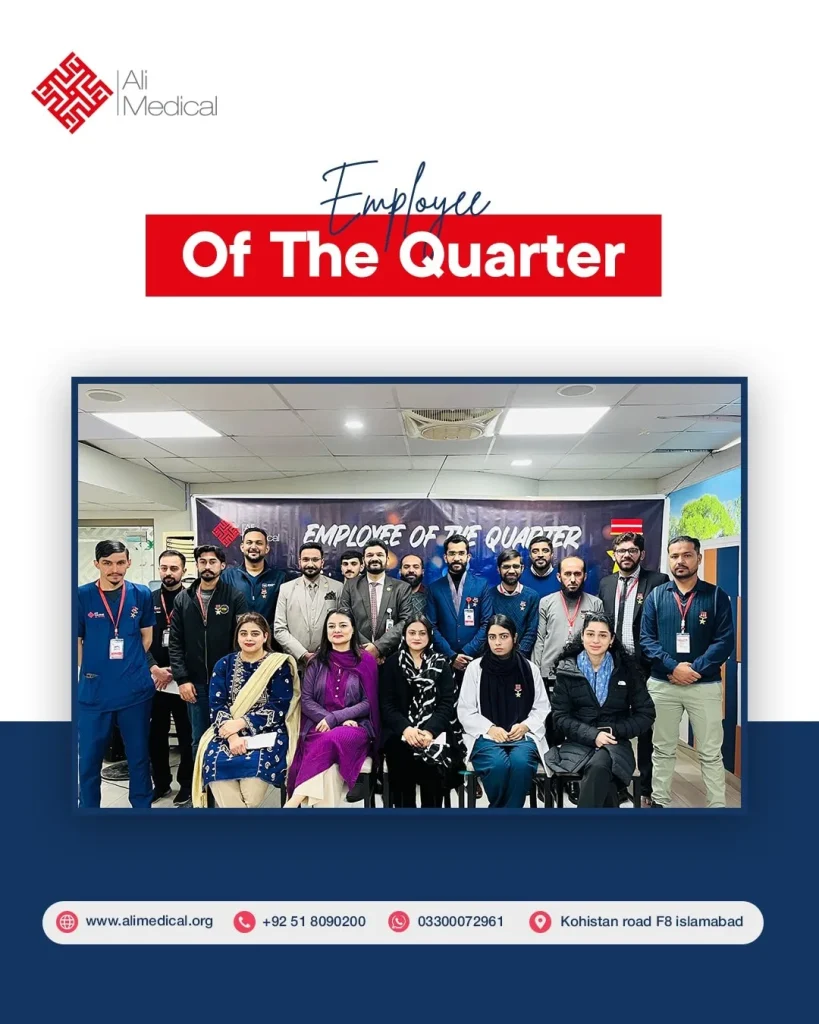 Ali Medical

Employee
Of The Quarter

EMPLOYEE OF THE QUARTER

www.alimedical.org +92 51 8090200 03300072961 Kohistan road F8 islamabad